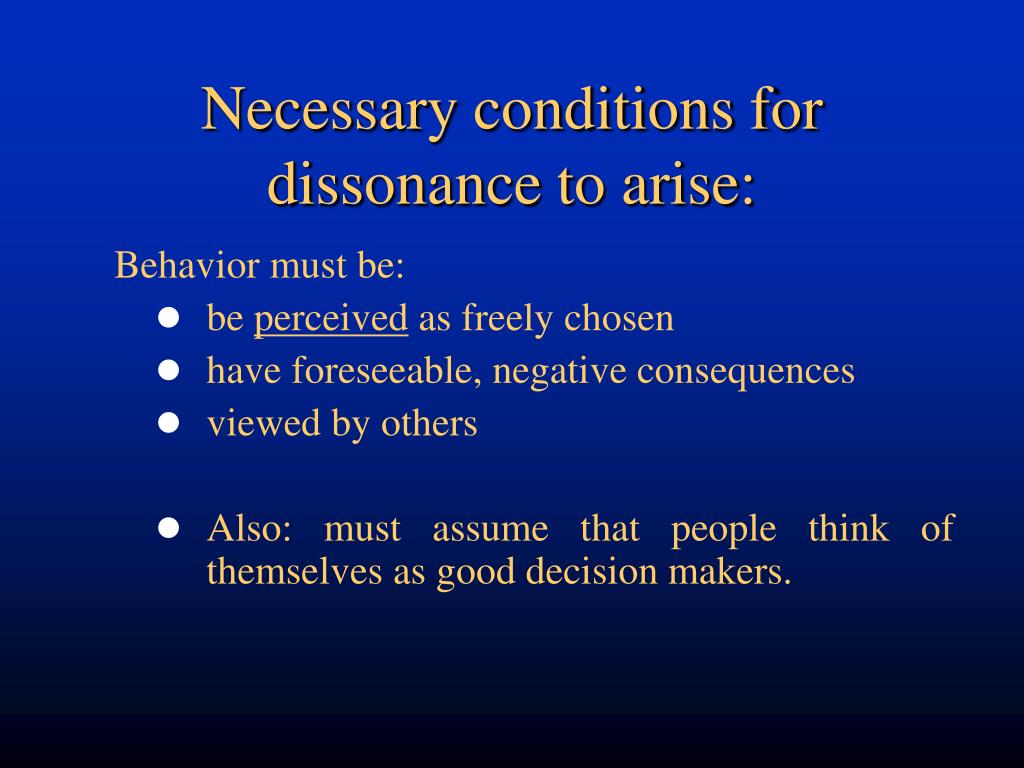 Necessary conditions for dissonance to arise:

Behavior must be:

- be perceived as freely chosen
- have foreseeable, negative consequences
- viewed by others

- Also: must assume that people think of themselves as good decision makers.